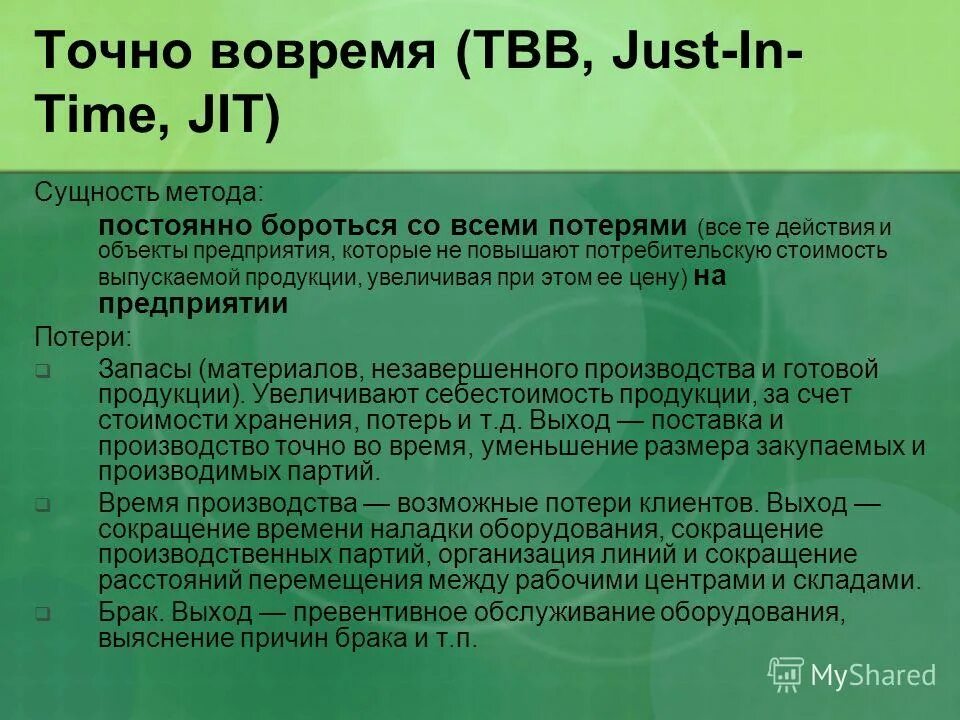 Точно вовремя (ТВВ, Just-In-Time, JIT)

Сущность метода:

постоянно бороться со всеми потерями (все те действия и объекты предприятия, которые не повышают потребительскую стоимость выпускаемой продукции, увеличивая при этом ее цену) на предприятии

Потери:

Запасы (материалов, незавершенного производства и готовой продукции). Увеличивают себестоимость продукции, за счет стоимости хранения, потерь и т.д. Выход — поставка и производство точно во время, уменьшение размера закупаемых и производимых партий.

Время производства — возможные потери клиентов. Выход — сокращение времени наладки оборудования, сокращение производственных партий, организация линий и сокращение расстояний перемещения между рабочими центрами и складами.

Брак. Выход — превентивное обслуживание оборудования, выяснение причин брака и т.п.

MyShared